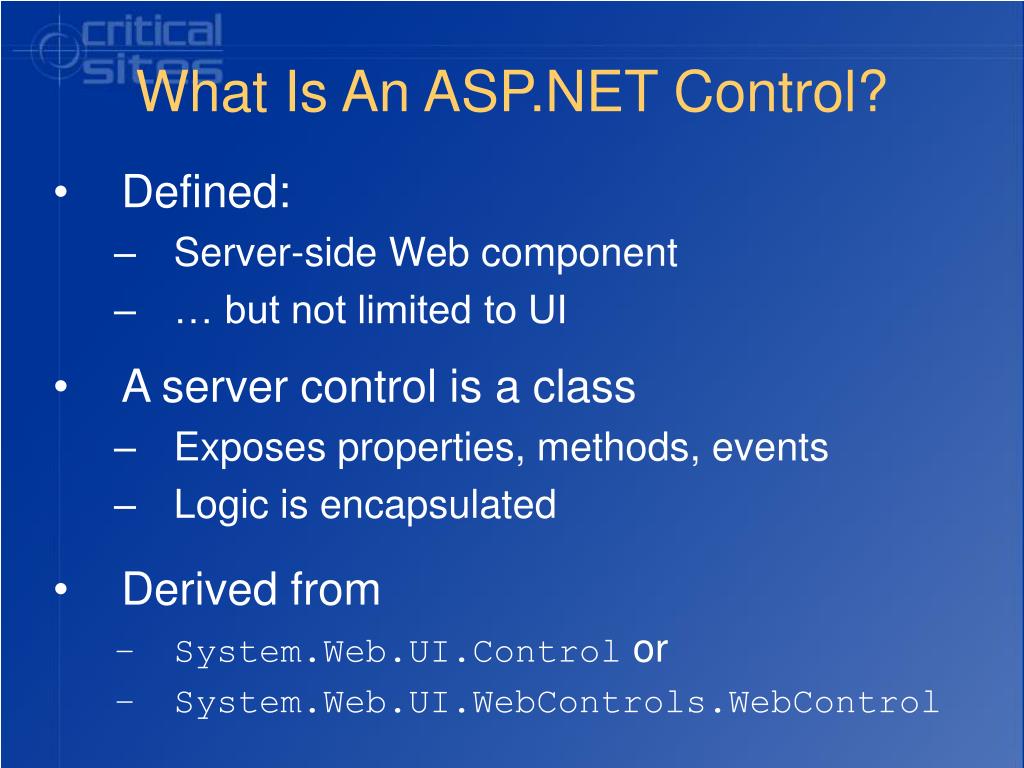 critical sites

What Is An ASP.NET Control?

• Defined:
  – Server-side Web component
  – … but not limited to UI
• A server control is a class
  – Exposes properties, methods, events
  – Logic is encapsulated
• Derived from
  – System.Web.UI.Control or
  – System.Web.UI.WebControls.WebControl